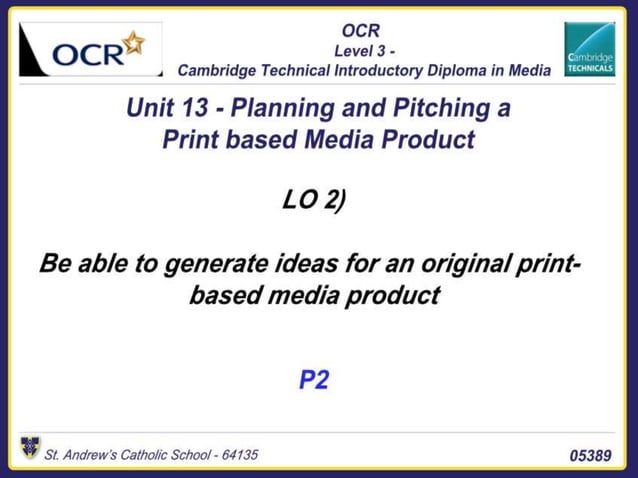 OCR

OCR
Level 3 -
Cambridge Technical Introductory Diploma in Media

Cambridge TECHNICALS

Unit 13 - Planning and Pitching a Print based Media Product

LO 2)

Be able to generate ideas for an original print-based media product

P2

St. Andrew's Catholic School - 64135

05389